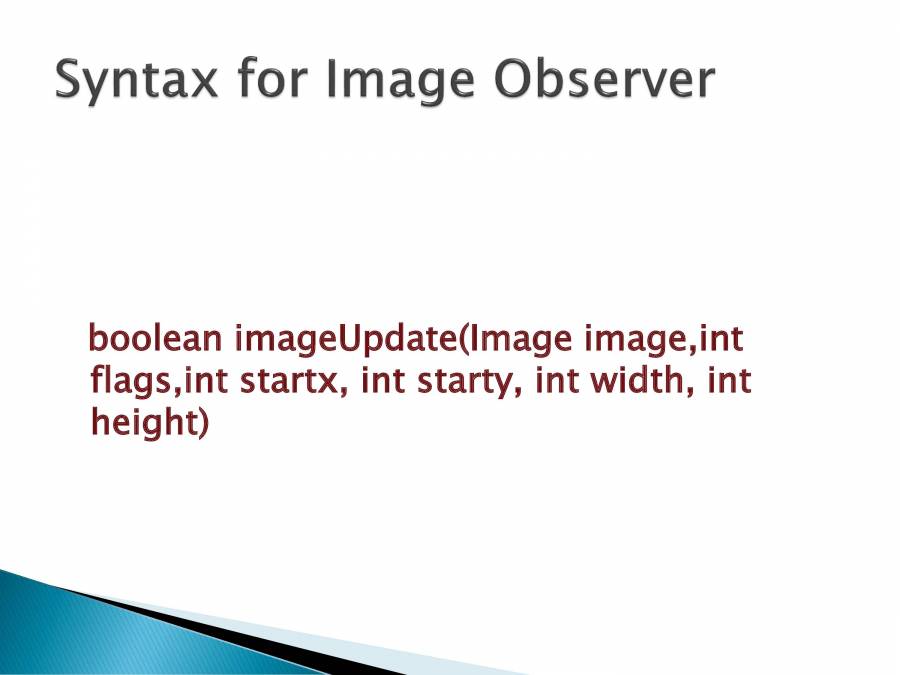 Syntax for Image Observer

boolean imageUpdate(Image image,int flags,int startx, int starty, int width, int height)